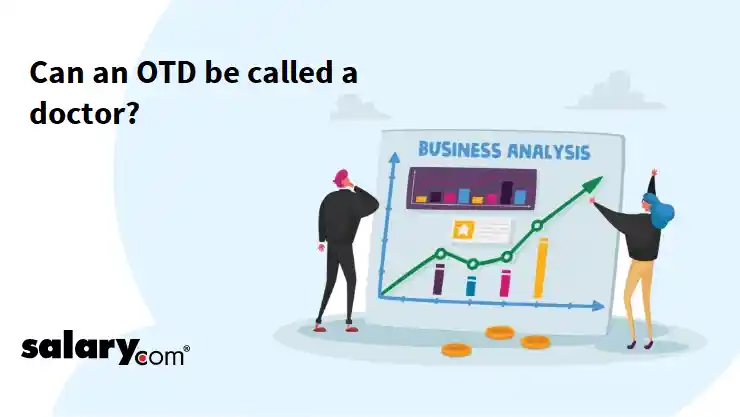 Can an OTD be called a doctor?

BUSINESS ANALYSIS

salary.com®